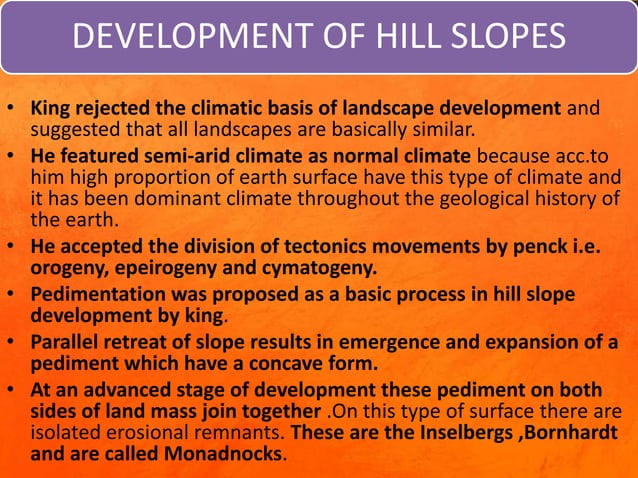 DEVELOPMENT OF HILL SLOPES

• King rejected the climatic basis of landscape development and suggested that all landscapes are basically similar.
• He featured semi-arid climate as normal climate because acc.to him high proportion of earth surface have this type of climate and it has been dominant climate throughout the geological history of the earth.
• He accepted the division of tectonics movements by penck i.e. orogeny, epeirogeny and cymatogeny.
• Pedimentation was proposed as a basic process in hill slope development by king.
• Parallel retreat of slope results in emergence and expansion of a pediment which have a concave form.
• At an advanced stage of development these pediment on both sides of land mass join together .On this type of surface there are isolated erosional remnants. These are the Inselbergs ,Bornhardt and are called Monadnocks.